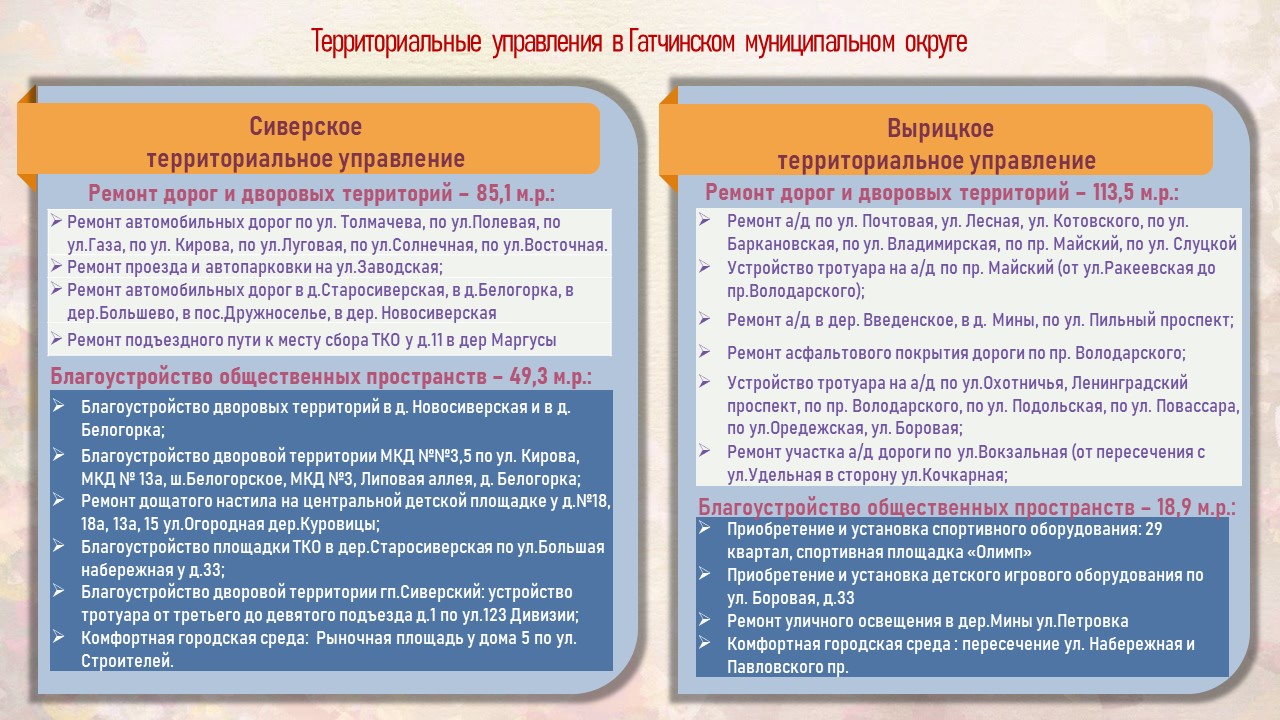 Территориальные управления в Гатчинском муниципальном округе

Сиверское
территориальное управление

Ремонт дорог и дворовых территорий – 85,1 м.р.:

➢ Ремонт автомобильных дорог по ул. Толмачева, по ул.Полевая, по ул.Газа, по ул. Кирова, по ул.Луговая, по ул.Солнечная, по ул.Восточная.
➢ Ремонт проезда и автопарковки на ул.Заводская;
➢ Ремонт автомобильных дорог в д.Старосиверская, в д.Белогорка, в дер.Большево, в пос.Дружноселье, в дер. Новосиверская
➢ Ремонт подъездного пути к месту сбора ТКО у д.11 в дер Маргусы

Благоустройство общественных пространств – 49,3 м.р.:

➢ Благоустройство дворовых территорий в д. Новосиверская и в д. Белогорка;
➢ Благоустройство дворовой территории МКД №№3,5 по ул. Кирова, МКД № 13а, ш.Белогорское, МКД №3, Липовая аллея, д. Белогорка;
➢ Ремонт дощатого настила на центральной детской площадке у д.№18, 18а, 13а, 15 ул.Огородная дер.Куровицы;
➢ Благоустройство площадки ТКО в дер.Старосиверская по ул.Большая набережная у д.33;
➢ Благоустройство дворовой территории гп.Сиверский: устройство тротуара от третьего до девятого подъезда д.1 по ул.123 Дивизии;
➢ Комфортная городская среда: Рыночная площадь у дома 5 по ул. Строителей.

Вырицкое
территориальное управление

Ремонт дорог и дворовых территорий – 113,5 м.р.:

➢ Ремонт а/д по ул. Почтовая, ул. Лесная, ул. Котовского, по ул. Баркановская, по ул. Владимирская, по пр. Майский, по ул. Слуцкой
➢ Устройство тротуара на а/д по пр. Майский (от ул.Ракеевская до пр.Володарского);
➢ Ремонт а/д в дер. Введенское, в д. Мины, по ул. Пильный проспект;
➢ Ремонт асфальтового покрытия дороги по пр. Володарского;
➢ Устройство тротуара на а/д по ул.Охотничья, Ленинградский проспект, по пр. Володарского, по ул. Подольская, по ул. Повассара, по ул.Оредежская, ул. Боровая;
➢ Ремонт участка а/д дороги по ул.Вокзальная (от пересечения с ул.Удельная в сторону ул.Кочкарная;

Благоустройство общественных пространств – 18,9 м.р.:

➢ Приобретение и установка спортивного оборудования: 29 квартал, спортивная площадка «Олимп»
➢ Приобретение и установка детского игрового оборудования по ул. Боровая, д.33
➢ Ремонт уличного освещения в дер.Мины ул.Петровка
➢ Комфортная городская среда : пересечение ул. Набережная и Павловского пр.